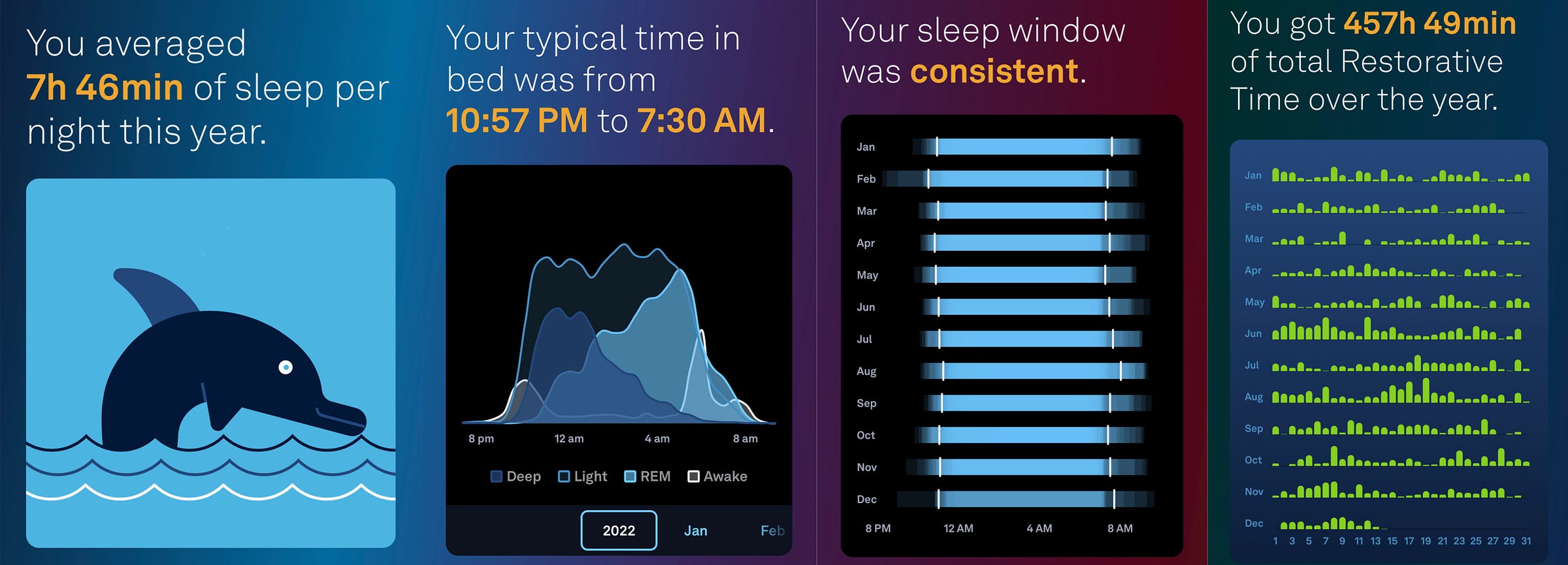 You averaged 7h 46min of sleep per night this year.

Your typical time in bed was from 10:57 PM to 7:30 AM.

8 pm
12 am
4 am
8 am

Deep Light REM Awake

2022 Jan Feb

Your sleep window was consistent.

Jan
Feb
Mar
Apr
May
Jun
Jul
Aug
Sep
Oct
Nov
Dec

8 PM 12 AM 4 AM 8 AM

You got 457h 49min of total Restorative Time over the year.

Jan
Feb
Mar
Apr
May
Jun
Jul
Aug
Sep
Oct
Nov
Dec

1 3 5 7 9 11 13 15 17 19 21 23 25 27 29 31